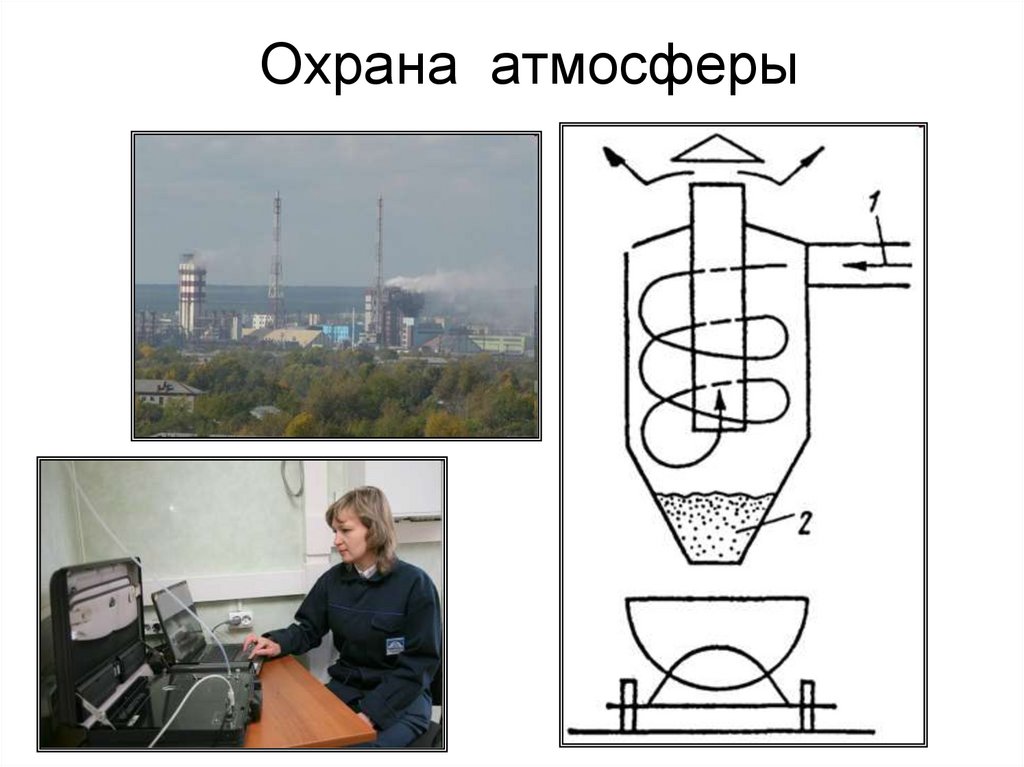 Охрана атмосферы

1

2